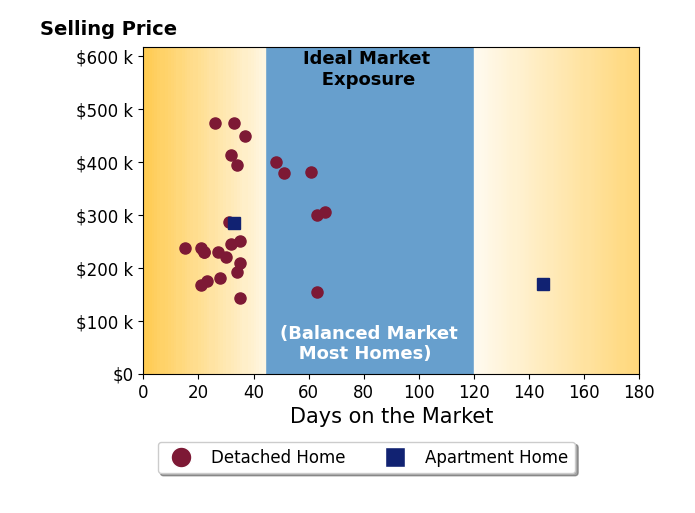 Selling Price

Ideal Market Exposure

(Balanced Market Most Homes)

\$600 k
\$500 k
\$400 k
\$300 k
\$200 k
\$100 k
\$0

0 20 40 60 80 100 120 140 160 180

Days on the Market

Detached Home
Apartment Home